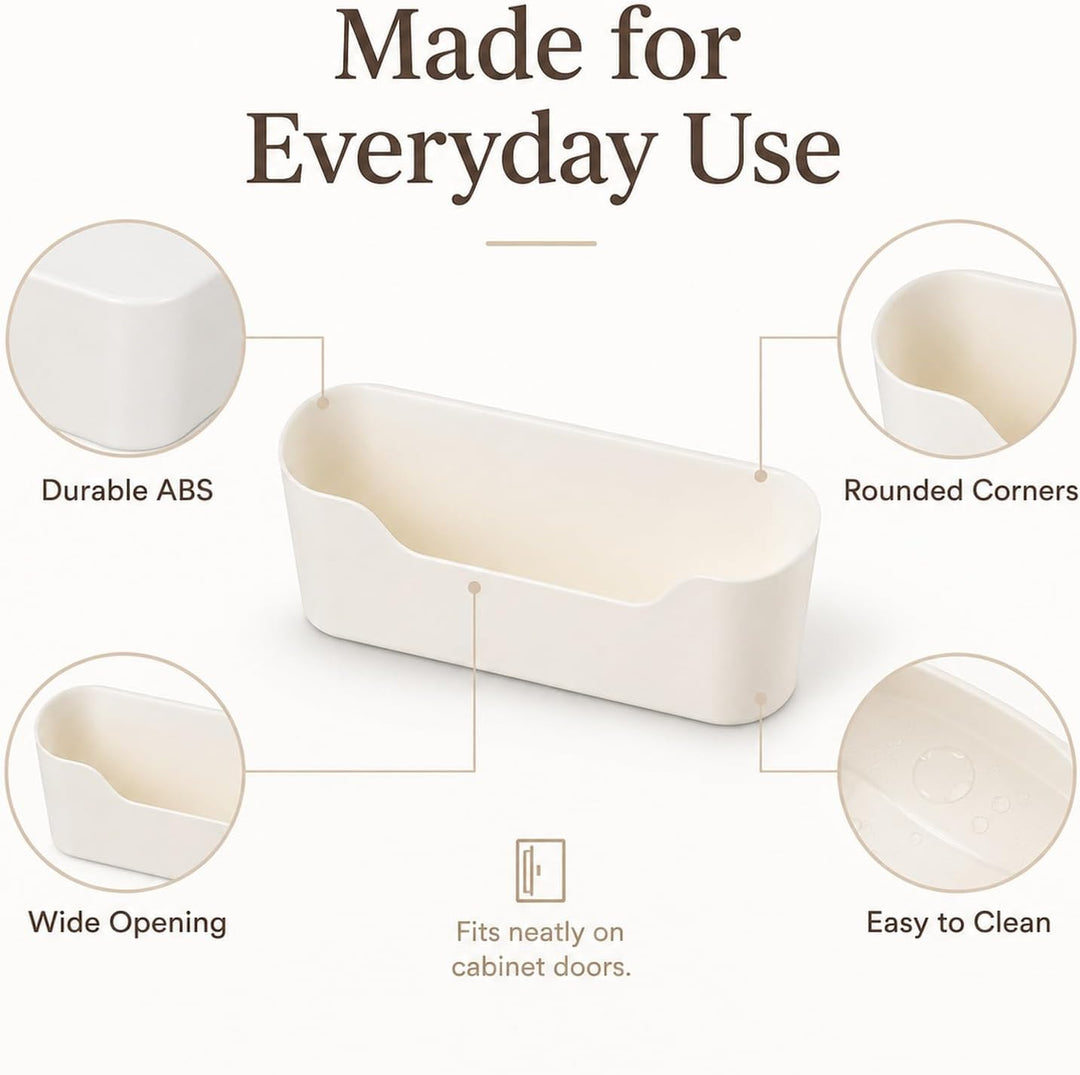 Made for Everyday Use

Durable ABS

Rounded Corners

Wide Opening

Fits neatly on cabinet doors.

Easy to Clean